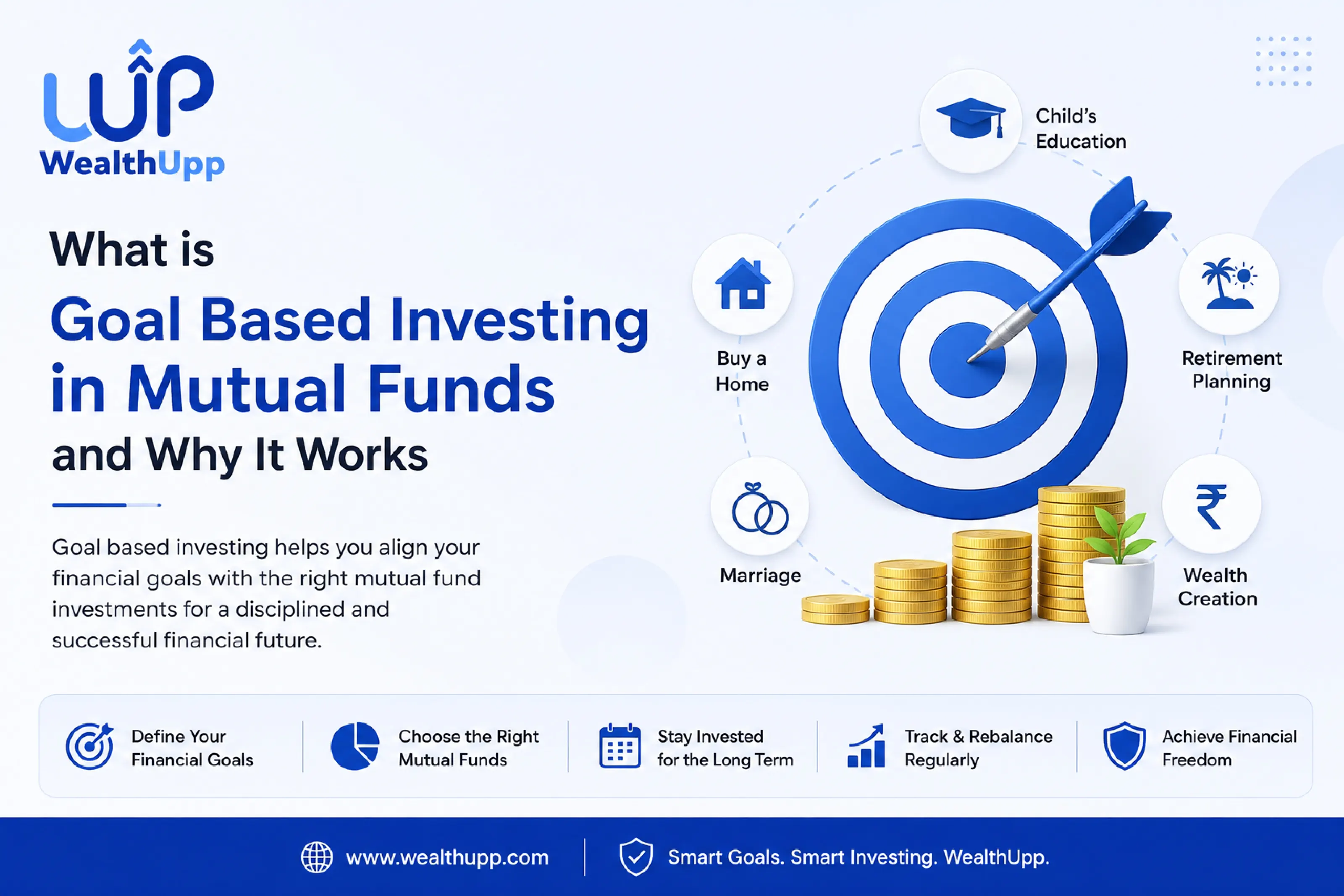 WUP
WealthUpp

What is
Goal Based Investing in Mutual Funds
and Why It Works

Goal based investing helps you align your financial goals with the right mutual fund investments for a disciplined and successful financial future.

Child's Education

Buy a Home

Retirement Planning

Marriage

₹

Wealth Creation

Define Your Financial Goals

Choose the Right Mutual Funds

Stay Invested for the Long Term

Track & Rebalance Regularly

Achieve Financial Freedom

www.wealthupp.com

Smart Goals. Smart Investing. WealthUpp.